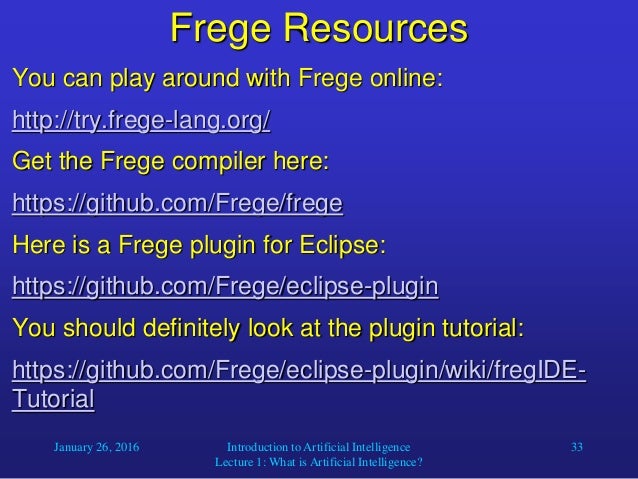 Frege Resources

You can play around with Frege online:

http://try.frege-lang.org/

Get the Frege compiler here:

https://github.com/Frege/frege

Here is a Frege plugin for Eclipse:

https://github.com/Frege/eclipse-plugin

You should definitely look at the plugin tutorial:

https://github.com/Frege/eclipse-plugin/wiki/fregIDE-Tutorial

January 26, 2016

Introduction to Artificial Intelligence
Lecture 1: What is Artificial Intelligence?

33